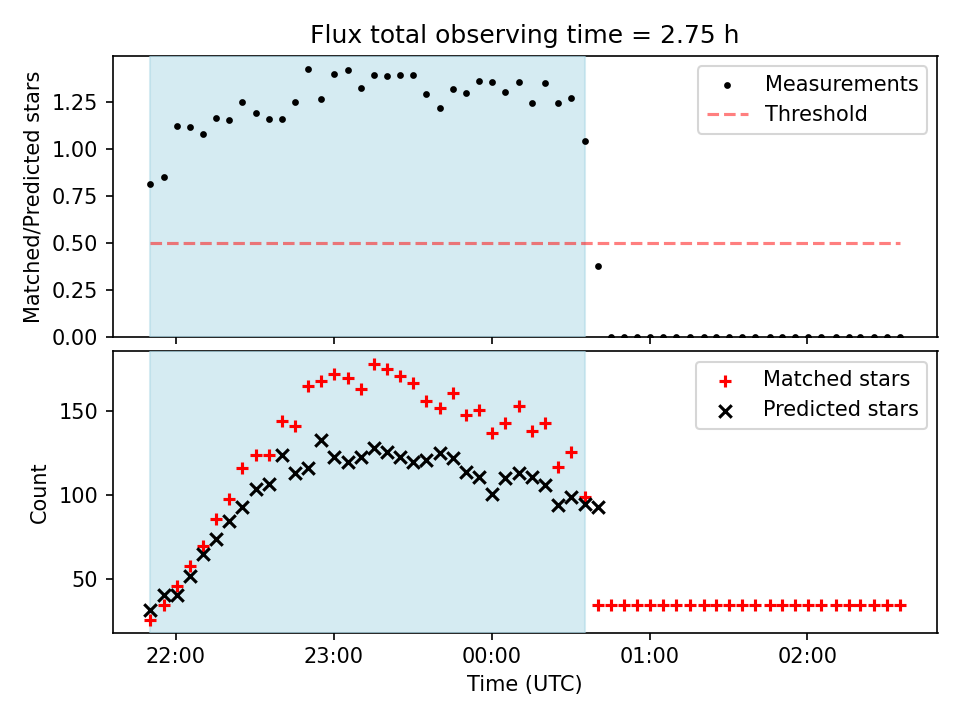 Flux total observing time = 2.75 h

Matched/Predicted stars

1.25
1.00
0.75
0.50
0.25
0.00

Measurements
Threshold

Count

150
100
50

Matched stars
Predicted stars

22:00
23:00
00:00
01:00
02:00

Time (UTC)